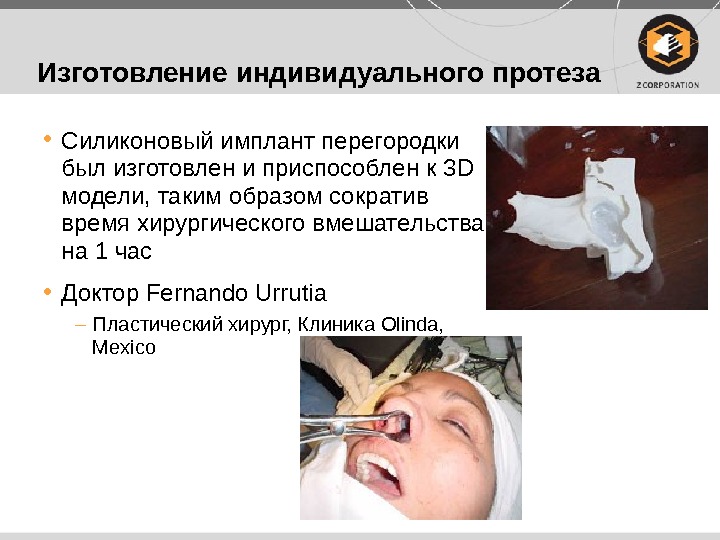 Изготовление индивидуального протеза

Z CORPORATION

• Силиконовый имплант перегородки был изготовлен и приспособлен к 3D модели, таким образом сократив время хирургического вмешательства на 1 час

• Доктор Fernando Urrutia

– Пластический хирург, Клиника Olinda, Mexico